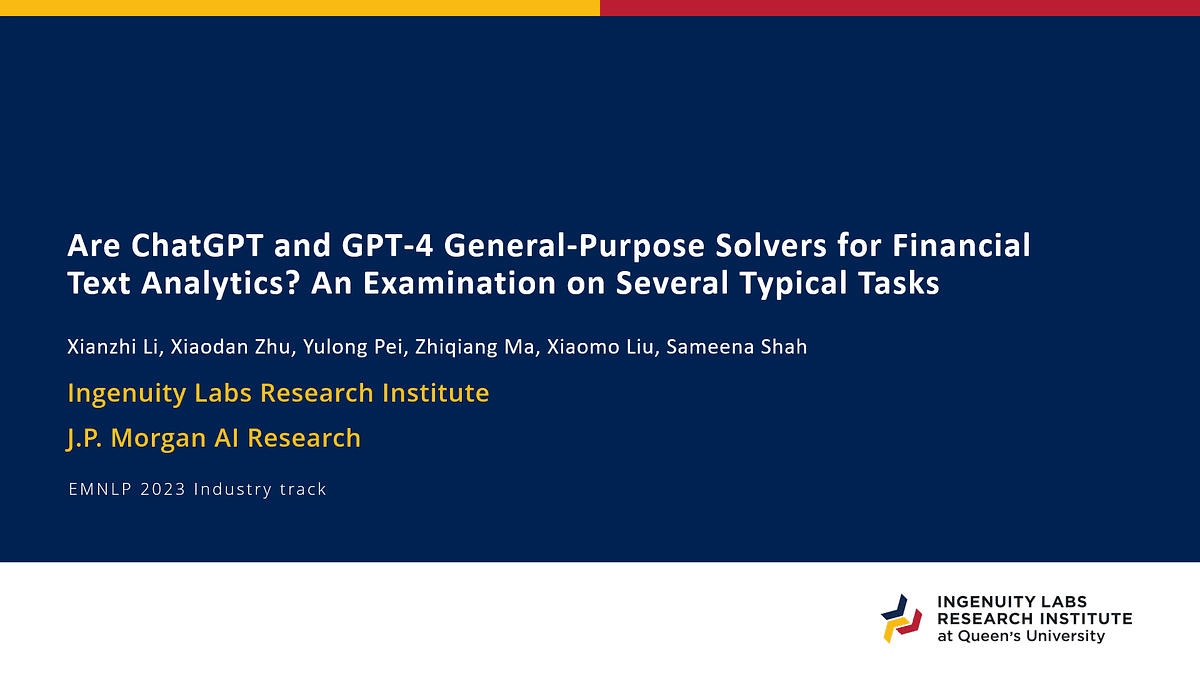 Are ChatGPT and GPT-4 General-Purpose Solvers for Financial Text Analytics? An Examination on Several Typical Tasks

Xianzhi Li, Xiaodan Zhu, Yulong Pei, Zhiqiang Ma, Xiaomo Liu, Sameena Shah

Ingenuity Labs Research Institute

J.P. Morgan AI Research

EMNLP 2023 Industry track

INGENUITY LABS
RESEARCH INSTITUTE
at Queen's University